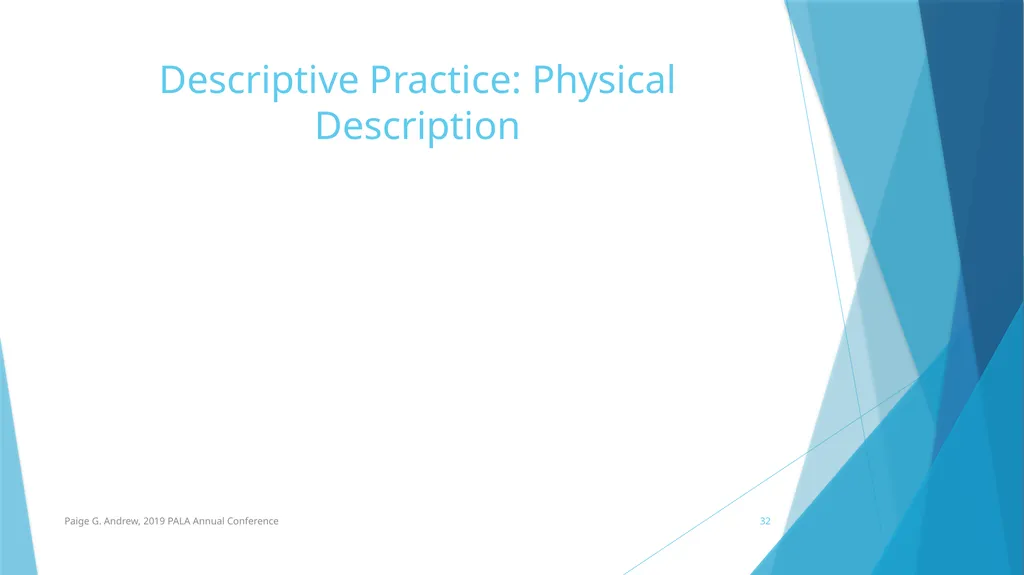 Descriptive Practice: Physical Description

Paige G. Andrew, 2019 PALA Annual Conference

32